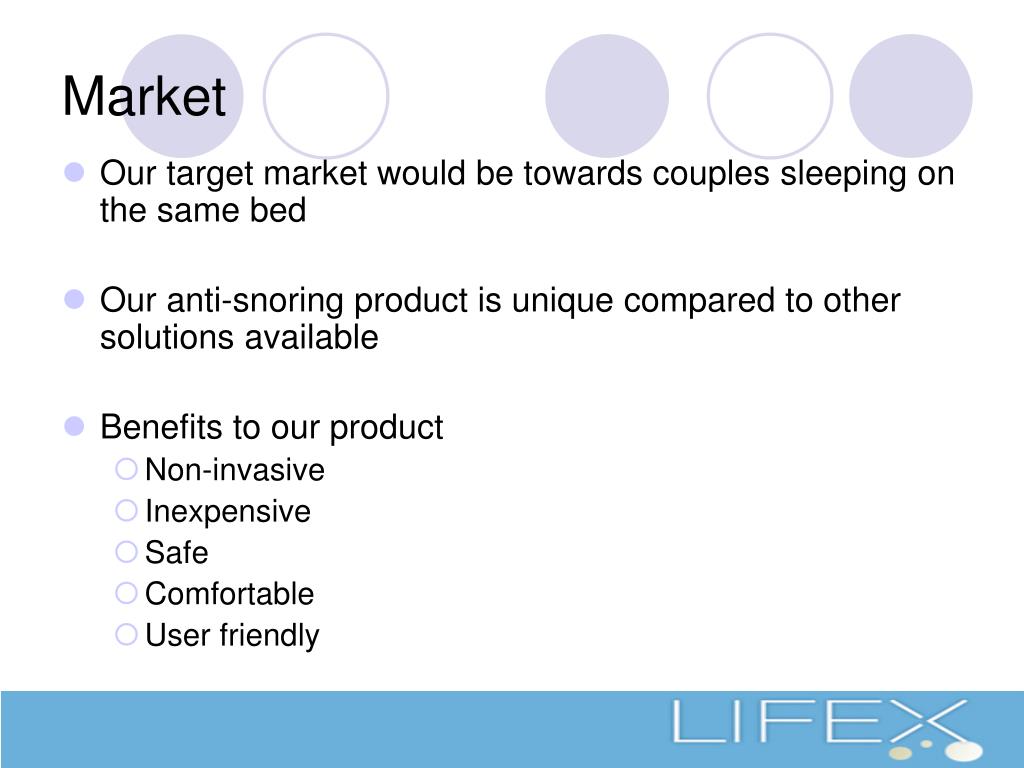 Market

Our target market would be towards couples sleeping on the same bed

Our anti-snoring product is unique compared to other solutions available

Benefits to our product
Non-invasive
Inexpensive
Safe
Comfortable
User friendly

LIFEX